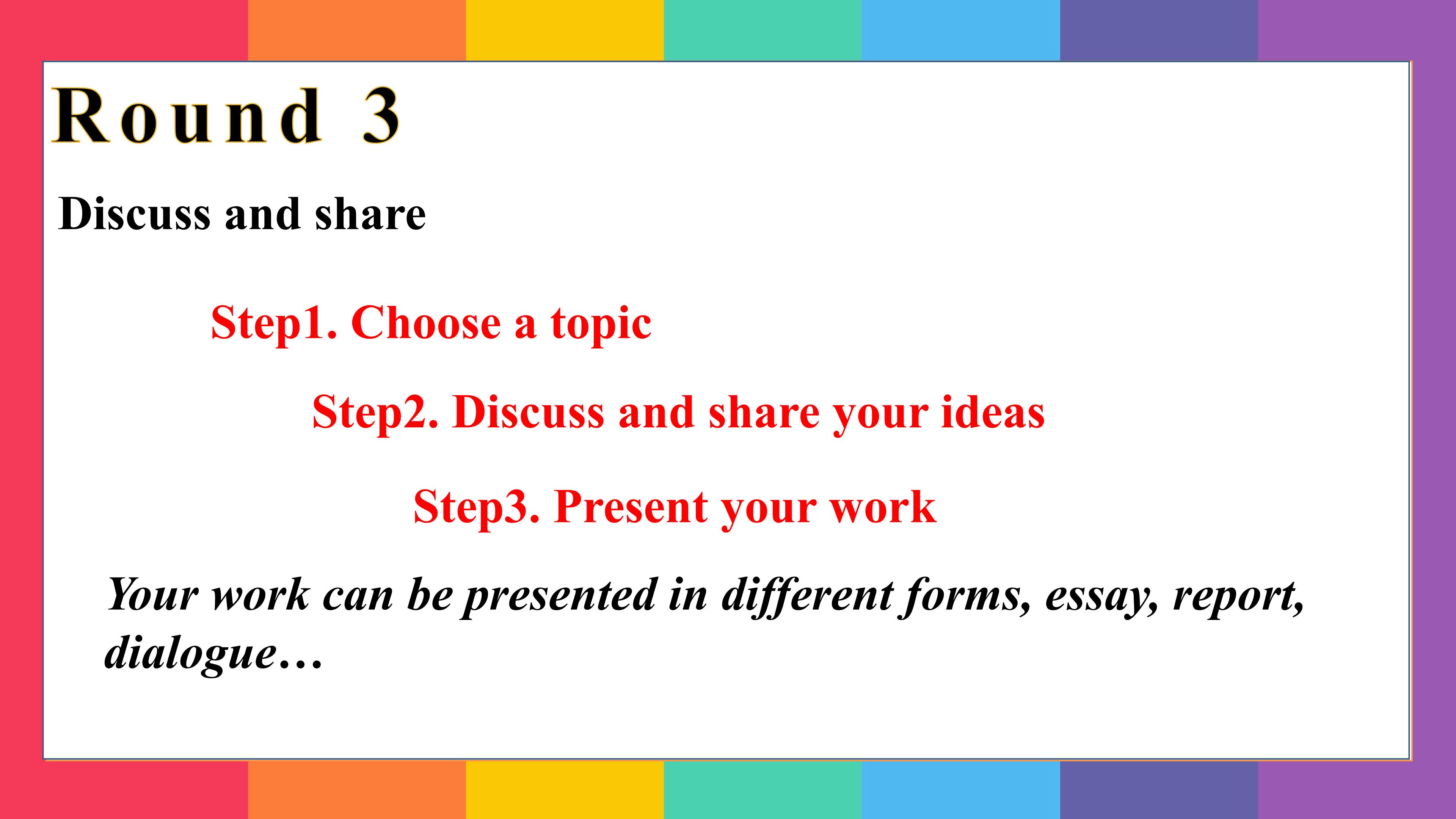 Round 3

Discuss and share

Step1. Choose a topic

Step2. Discuss and share your ideas

Step3. Present your work

Your work can be presented in different forms, essay, report, dialogue…